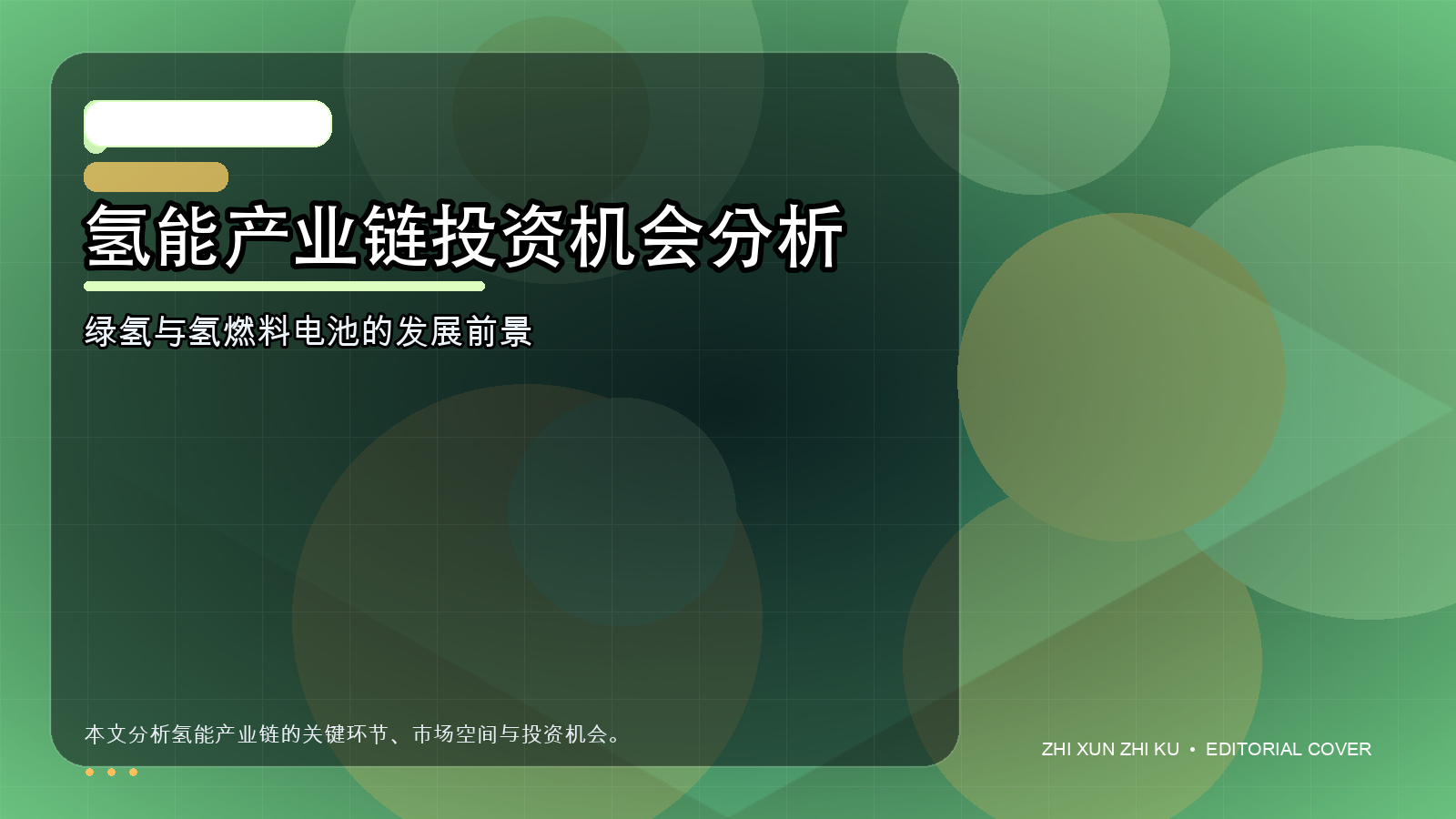 氢能产业链投资机会分析

绿氢与氢燃料电池的发展前景

本文分析氢能产业链的关键环节、市场空间与投资机会。

ZHI XUN ZHI KU • EDITORIAL COVER